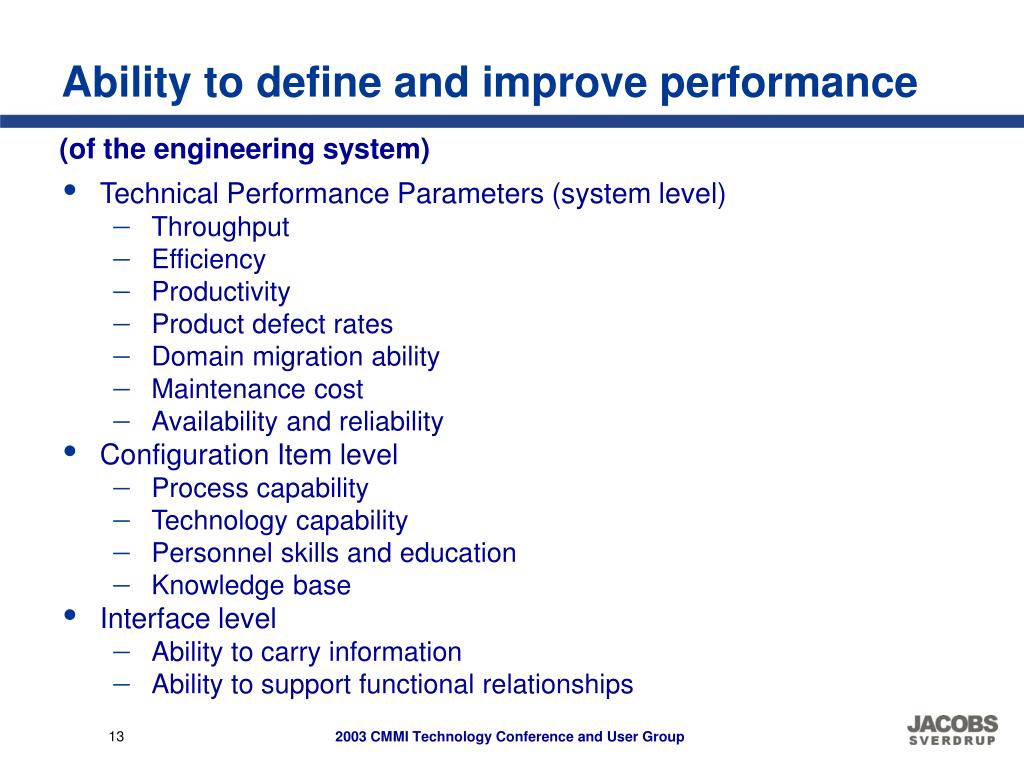 Ability to define and improve performance

(of the engineering system)

• Technical Performance Parameters (system level)
  – Throughput
  – Efficiency
  – Productivity
  – Product defect rates
  – Domain migration ability
  – Maintenance cost
  – Availability and reliability
• Configuration Item level
  – Process capability
  – Technology capability
  – Personnel skills and education
  – Knowledge base
• Interface level
  – Ability to carry information
  – Ability to support functional relationships

13

2003 CMMI Technology Conference and User Group

JACOBS
SVERDRUP